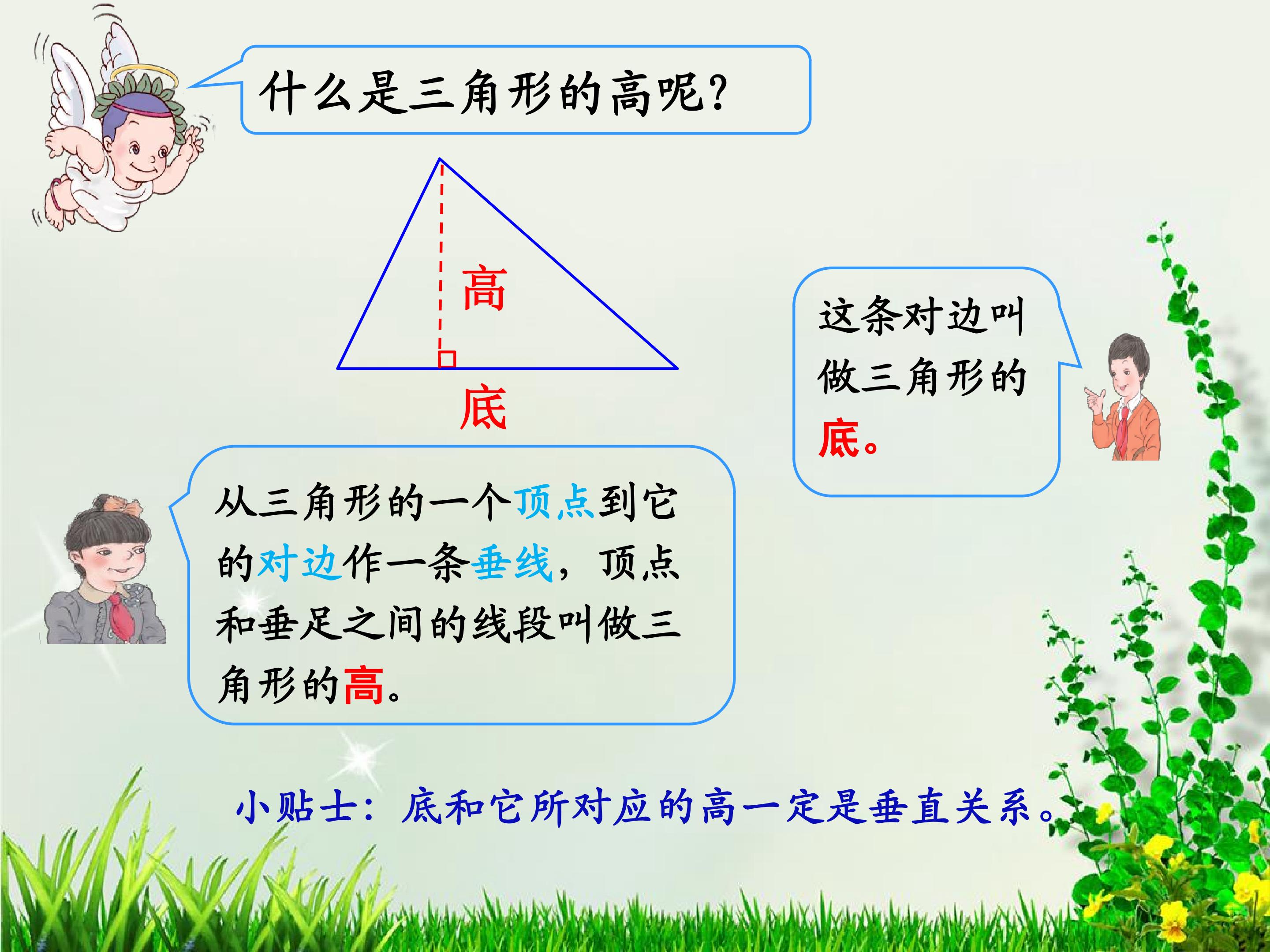 什么是三角形的高呢?

高

底

这条对边叫做三角形的底。

从三角形的一个顶点到它的对边作一条垂线，顶点和垂足之间的线段叫做三角形的高。

小贴士：底和它所对应的高一定是垂直关系。